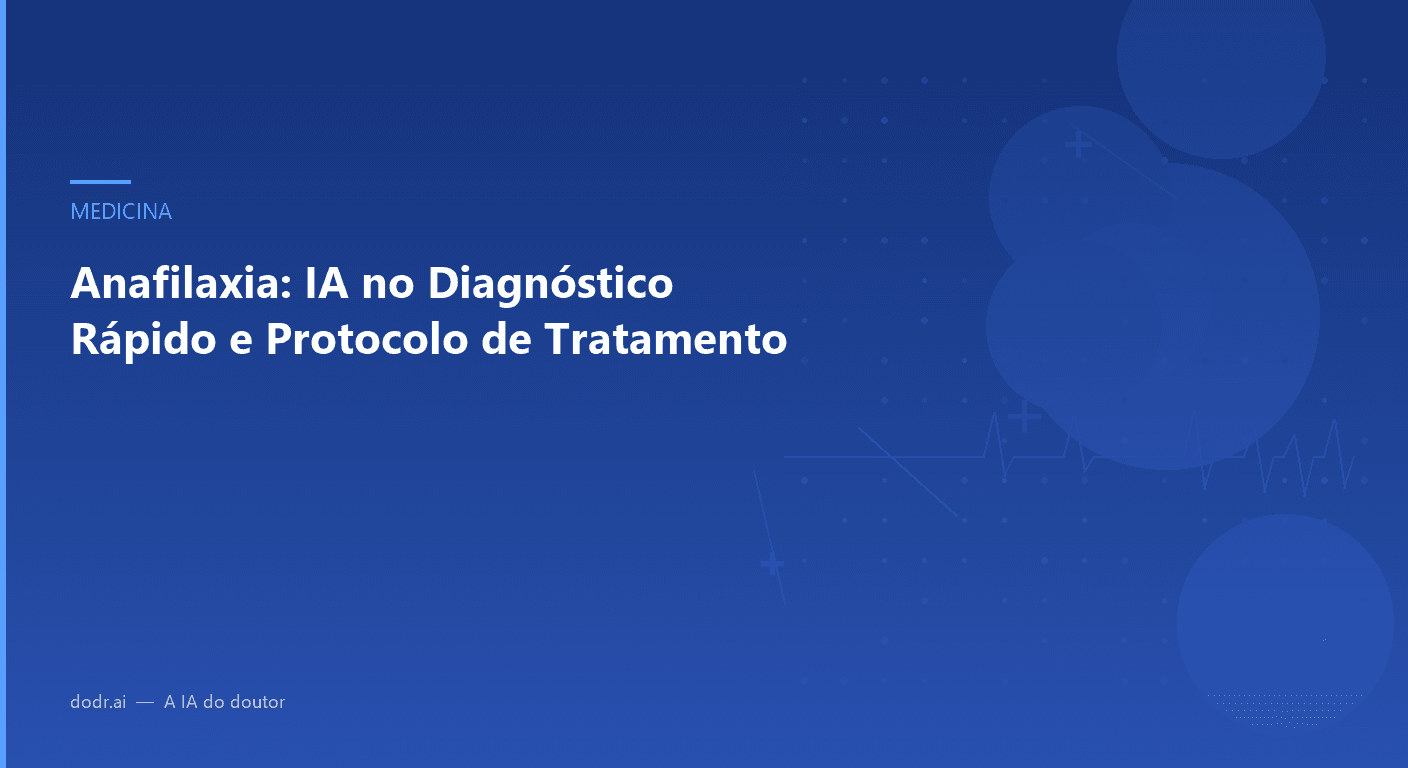 MEDICINA

Anafilaxia: IA no Diagnóstico Rápido e Protocolo de Tratamento

dodr.ai — A IA do doutor